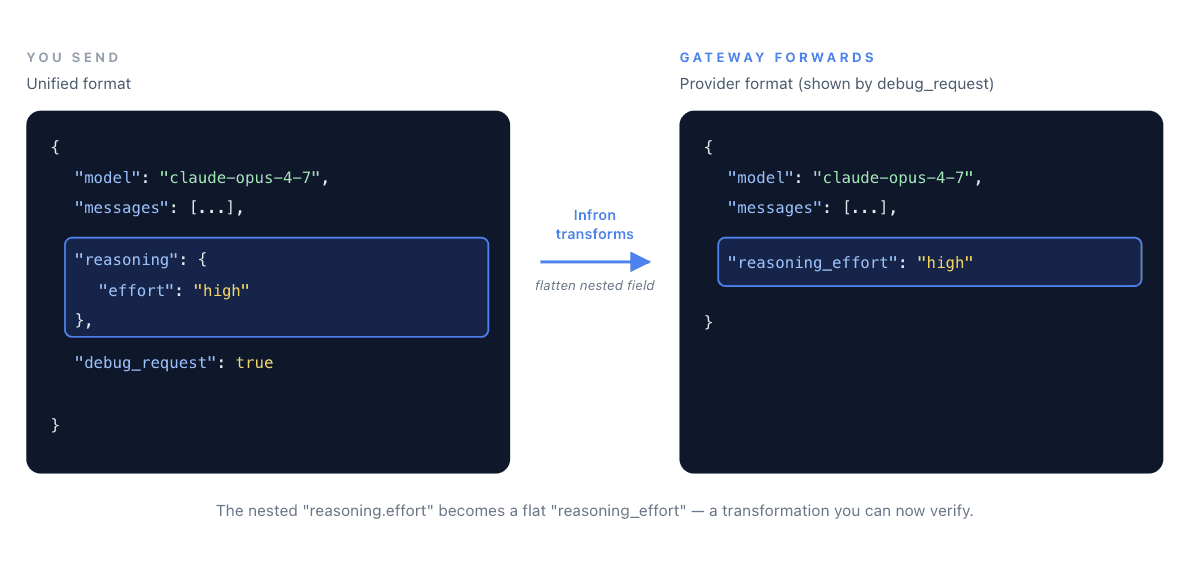 YOU SEND
Unified format

{
"model": "claude-opus-4-7",
"messages": [...],
"reasoning": {
"effort": "high"
},
"debug_request": true
}

Infron transforms

flatten nested field

GATEWAY FORWARDS
Provider format (shown by debug_request)

{
"model": "claude-opus-4-7",
"messages": [...],
"reasoning_effort": "high"
}

The nested "reasoning.effort" becomes a flat "reasoning_effort" — a transformation you can now verify.